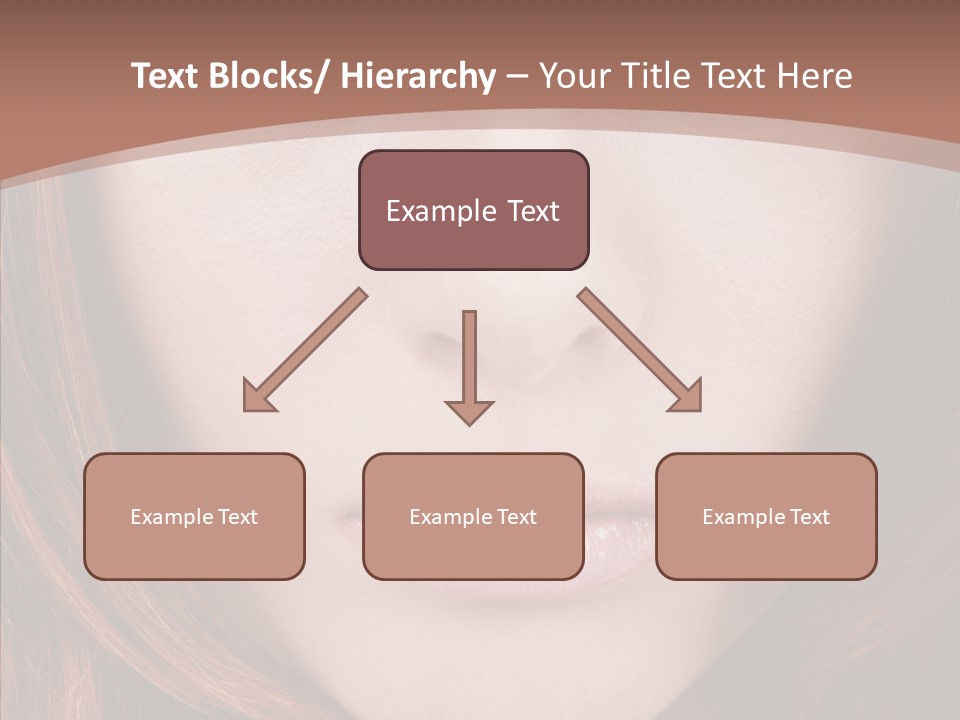 Text Blocks/ Hierarchy – Your Title Text Here

Example Text

Example Text

Example Text

Example Text